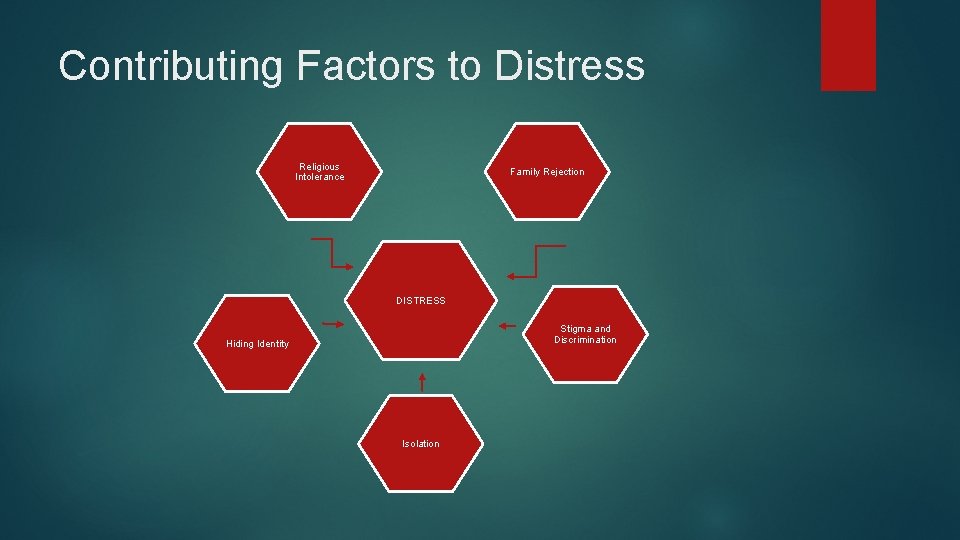 Contributing Factors to Distress

Religious Intolerance

Family Rejection

DISTRESS

Hiding Identity

Stigma and Discrimination

Isolation